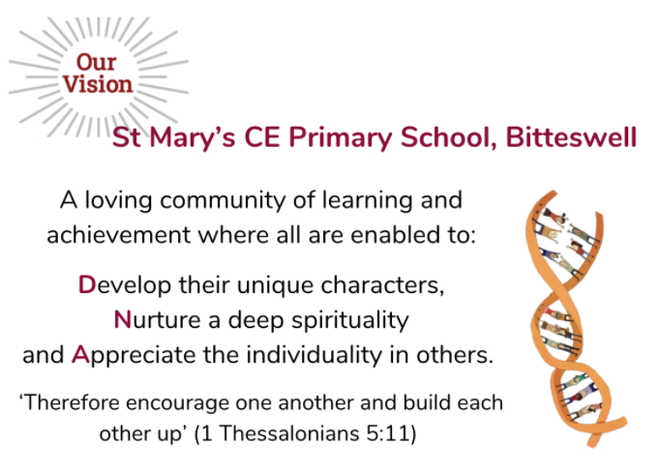 Our Vision

St Mary's CE Primary School, Bitteswell

A loving community of learning and achievement where all are enabled to:

Develop their unique characters,
Nurture a deep spirituality
and Appreciate the individuality in others.

'Therefore encourage one another and build each other up' (1 Thessalonians 5:11)